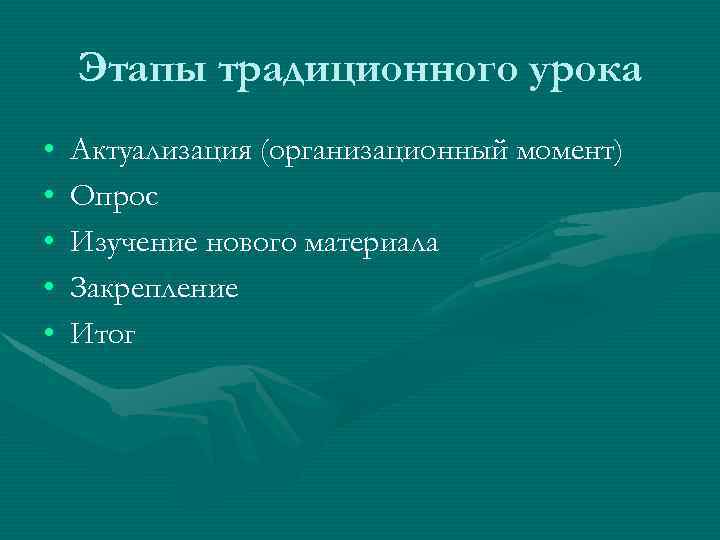 Этапы традиционного урока

• Актуализация (организационный момент)
• Опрос
• Изучение нового материала
• Закрепление
• Итог